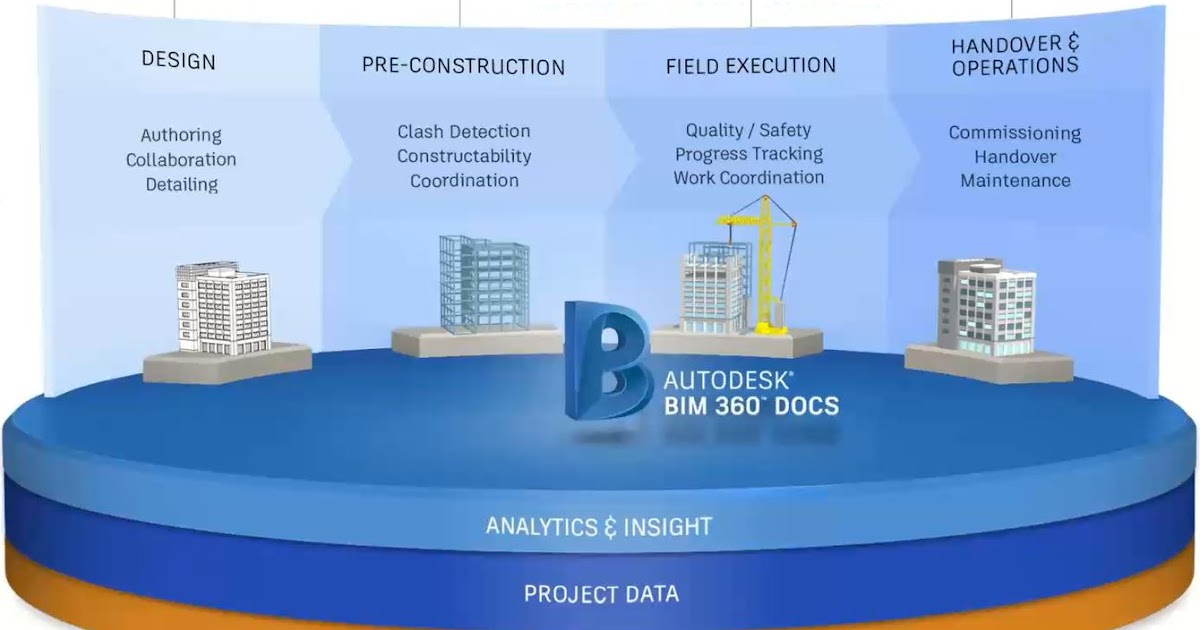 DESIGN

Authoring
Collaboration
Detailing

PRE-CONSTRUCTION

Clash Detection
Constructability
Coordination

FIELD EXECUTION

Quality / Safety
Progress Tracking
Work Coordination

HANDOVER & OPERATIONS

Commissioning
Handover
Maintenance

AUTODESK®
BIM 360™ DOCS

ANALYTICS & INSIGHT

PROJECT DATA